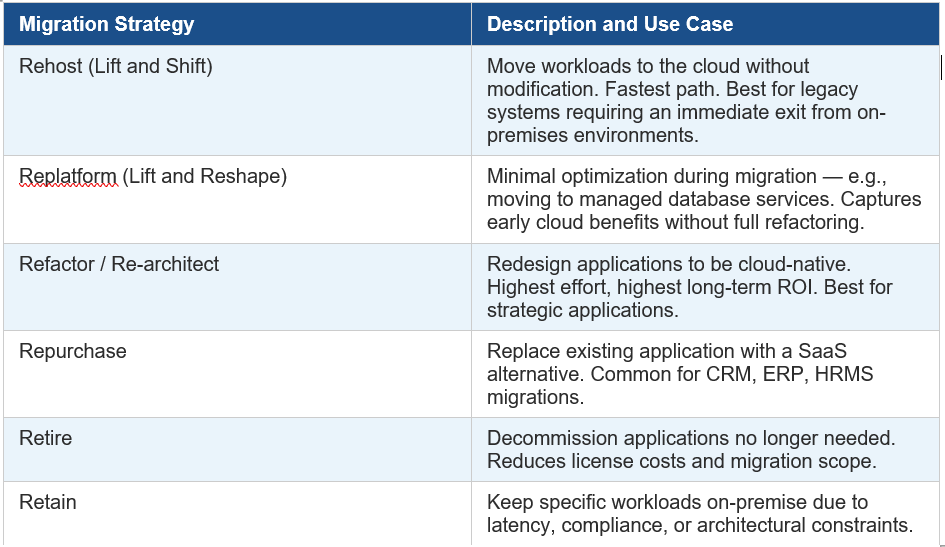 | Migration Strategy | Description and Use Case |
|---|---|
| Rehost (Lift and Shift) | Move workloads to the cloud without modification. Fastest path. Best for legacy systems requiring an immediate exit from on-premises environments. |
| Replatform (Lift and Reshape) | Minimal optimization during migration — e.g., moving to managed database services. Captures early cloud benefits without full refactoring. |
| Refactor / Re-architect | Redesign applications to be cloud-native. Highest effort, highest long-term ROI. Best for strategic applications. |
| Repurchase | Replace existing application with a SaaS alternative. Common for CRM, ERP, HRMS migrations. |
| Retire | Decommission applications no longer needed. Reduces license costs and migration scope. |
| Retain | Keep specific workloads on-premise due to latency, compliance, or architectural constraints. |